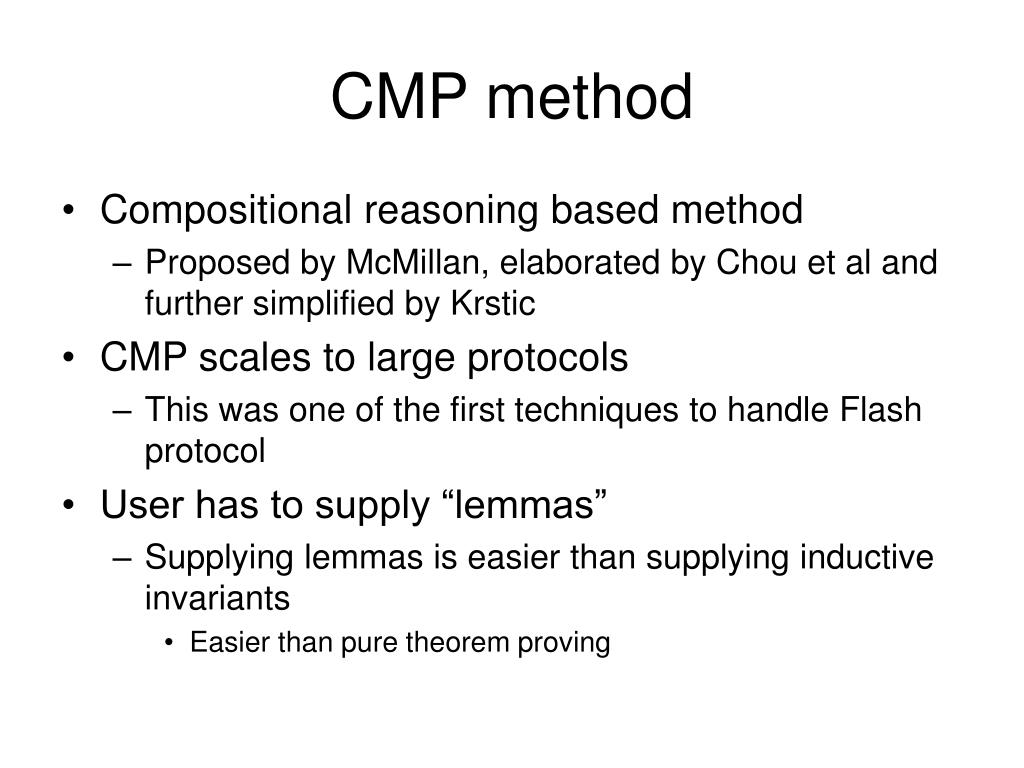 CMP method

• Compositional reasoning based method
  – Proposed by McMillan, elaborated by Chou et al and further simplified by Krstic
• CMP scales to large protocols
  – This was one of the first techniques to handle Flash protocol
• User has to supply “lemmas”
  – Supplying lemmas is easier than supplying inductive invariants
    • Easier than pure theorem proving